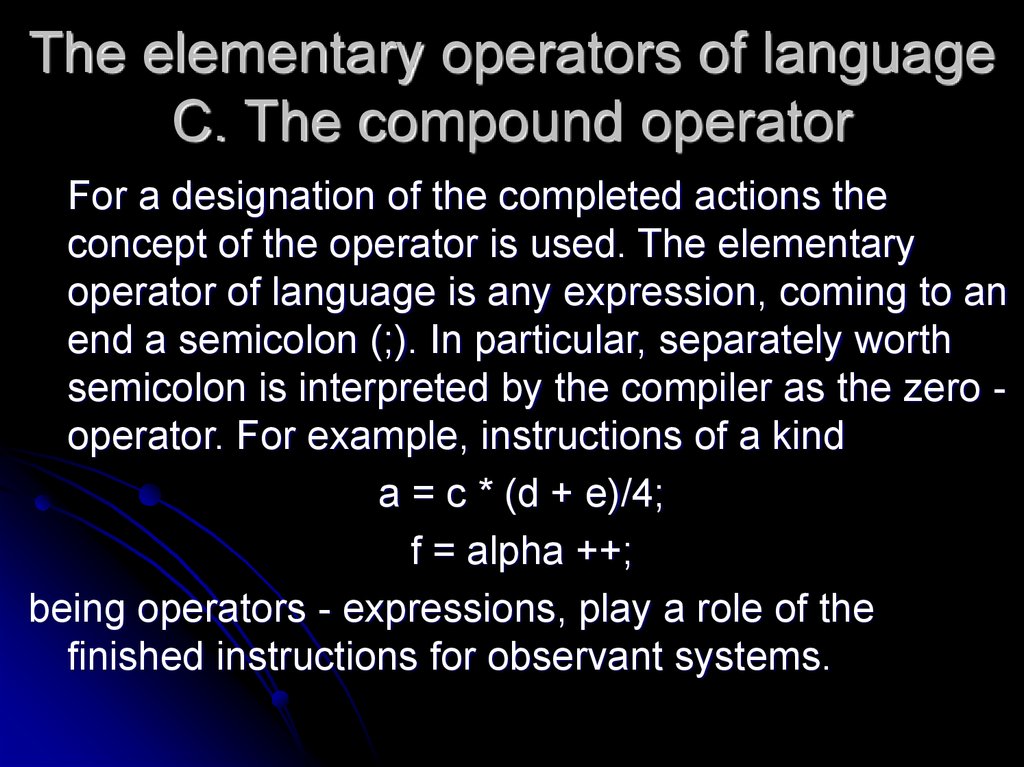 The elementary operators of language C. The compound operator

For a designation of the completed actions the concept of the operator is used. The elementary operator of language is any expression, coming to an end a semicolon (;). In particular, separately worth semicolon is interpreted by the compiler as the zero - operator. For example, instructions of a kind

a = c * (d + e)/4;

f = alpha ++;

being operators - expressions, play a role of the finished instructions for observant systems.